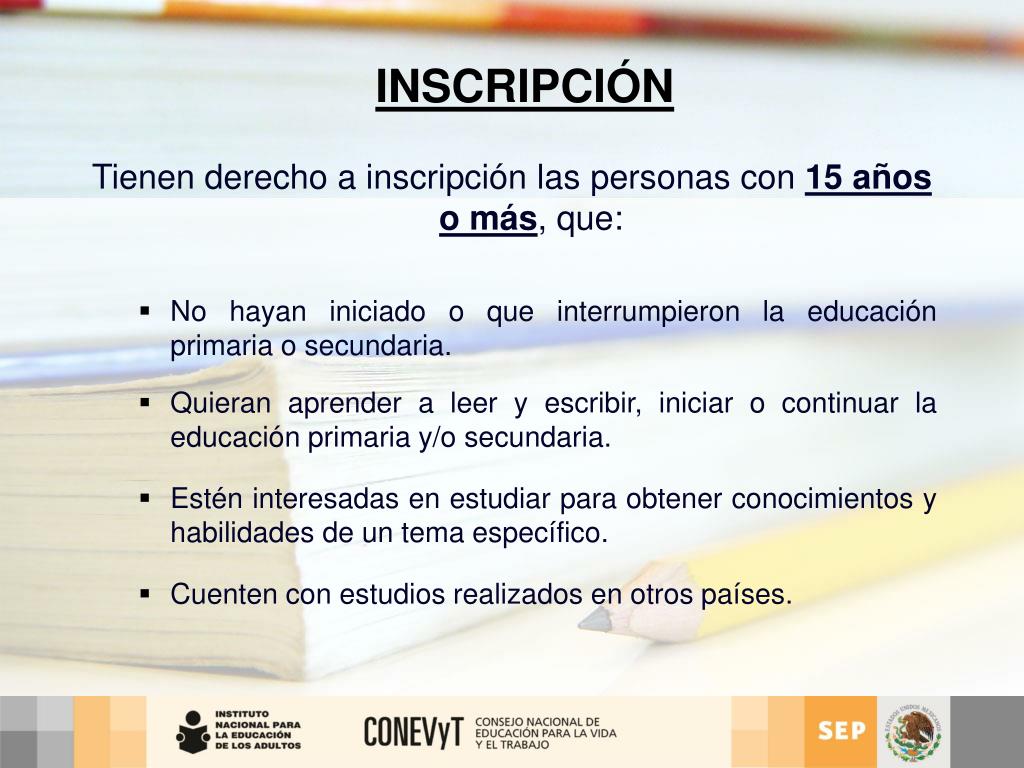 INSCRIPCIÓN

Tienen derecho a inscripción las personas con 15 años o más, que:

▪ No hayan iniciado o que interrumpieron la educación primaria o secundaria.

▪ Quieran aprender a leer y escribir, iniciar o continuar la educación primaria y/o secundaria.

▪ Estén interesadas en estudiar para obtener conocimientos y habilidades de un tema específico.

▪ Cuenten con estudios realizados en otros países.

INSTITUTO NACIONAL PARA LA EDUCACIÓN DE LOS ADULTOS

CONEVyT CONSEJO NACIONAL DE EDUCACIÓN PARA LA VIDA Y EL TRABAJO

SEP

ESTADOS UNIDOS MEXICANOS